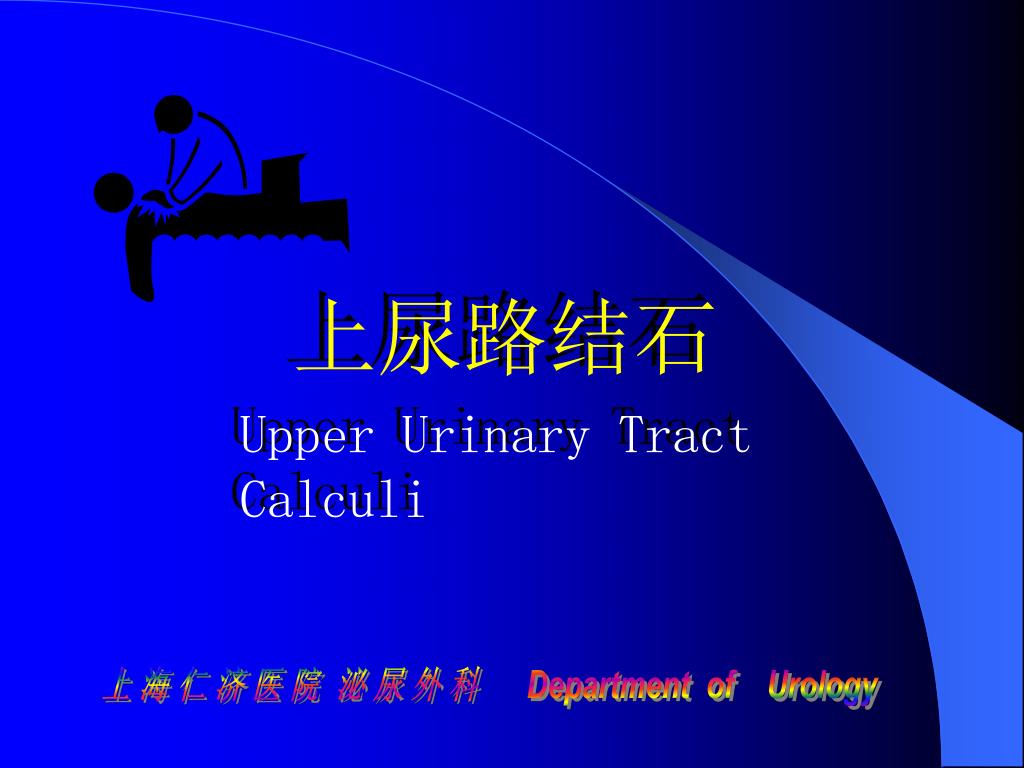 上尿路结石

Upper Urinary Tract Calculi

上海仁济医院 泌尿外科 Department of Urology